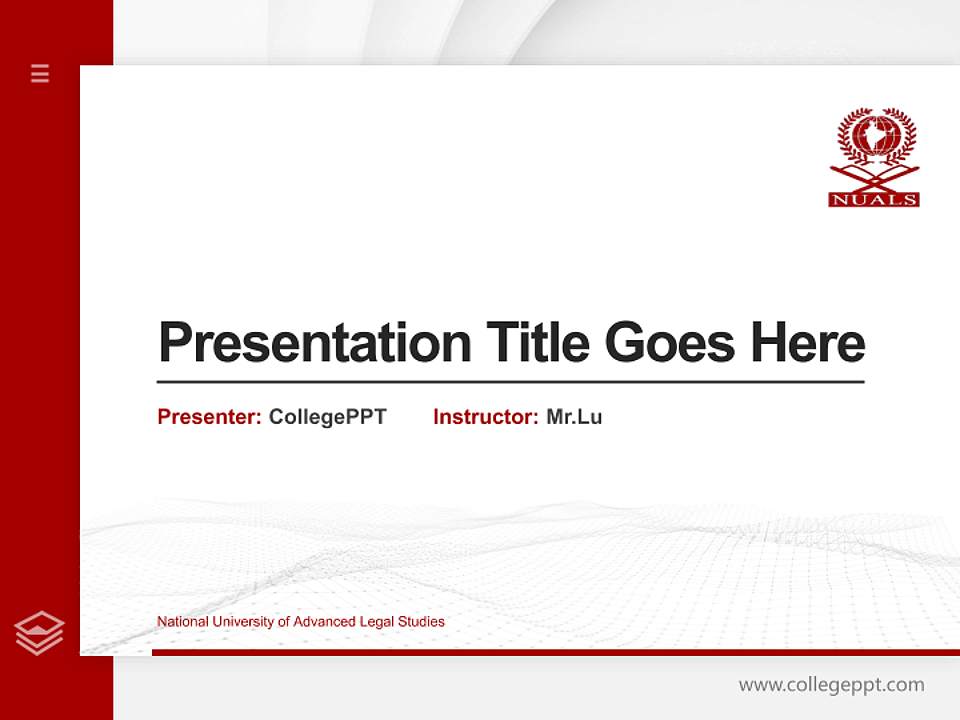 NUALS

Presentation Title Goes Here

Presenter: CollegePPT Instructor: Mr.Lu

National University of Advanced Legal Studies

www.collegeppt.com